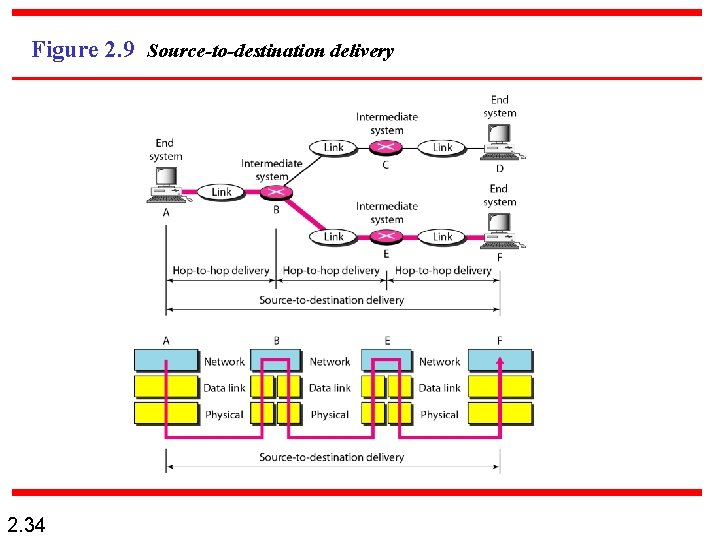 Figure 2.9 Source-to-destination delivery

End system

A

Link

Intermediate system

B

Link

Intermediate system

C

Link

End system

D

Link

Intermediate system

E

Link

End system

F

Hop-to-hop delivery

Hop-to-hop delivery

Hop-to-hop delivery

Source-to-destination delivery

A

B

E

F

Network

Network

Network

Data link

Data link

Data link

Physical

Physical

Physical

Source-to-destination delivery

2.34